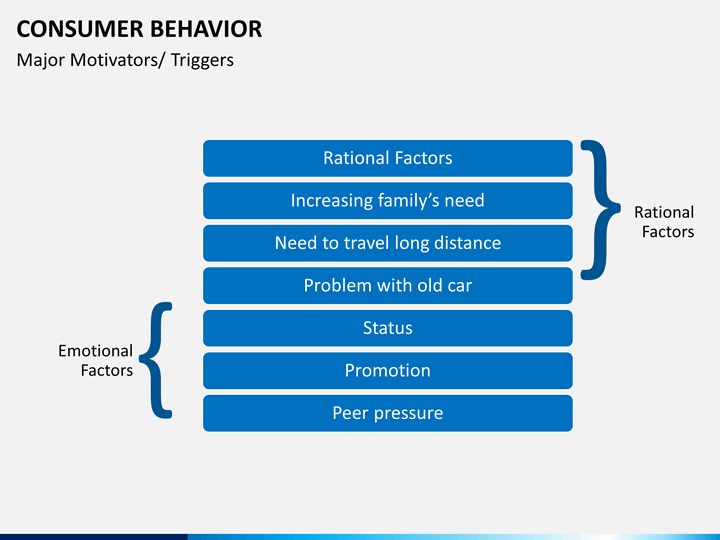 CONSUMER BEHAVIOR

Major Motivators/ Triggers

Rational Factors

Increasing family’s need

Need to travel long distance

Problem with old car

Status

Promotion

Peer pressure

Rational Factors

Emotional Factors